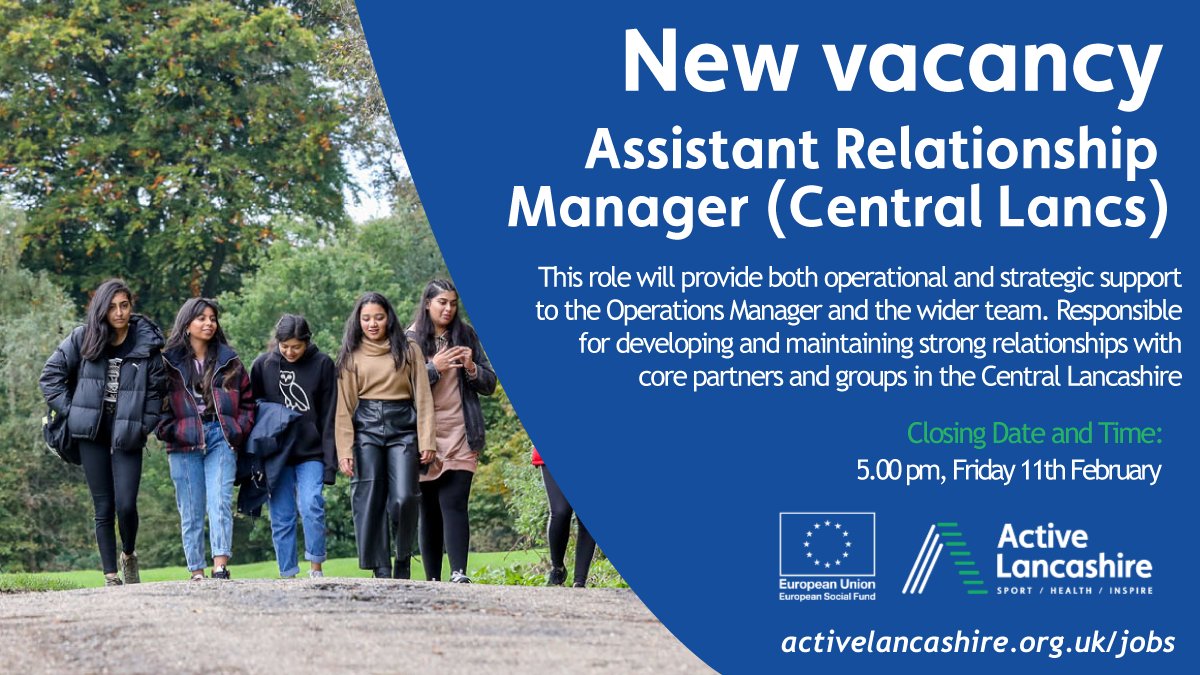 New vacancy

Assistant Relationship Manager (Central Lancs)

This role will provide both operational and strategic support to the Operations Manager and the wider team. Responsible for developing and maintaining strong relationships with core partners and groups in the Central Lancashire

Closing Date and Time:
5.00 pm, Friday 11th February

European Union
European Social Fund

Active Lancashire
SPORT / HEALTH / INSPIRE

activelancashire.org.uk/jobs